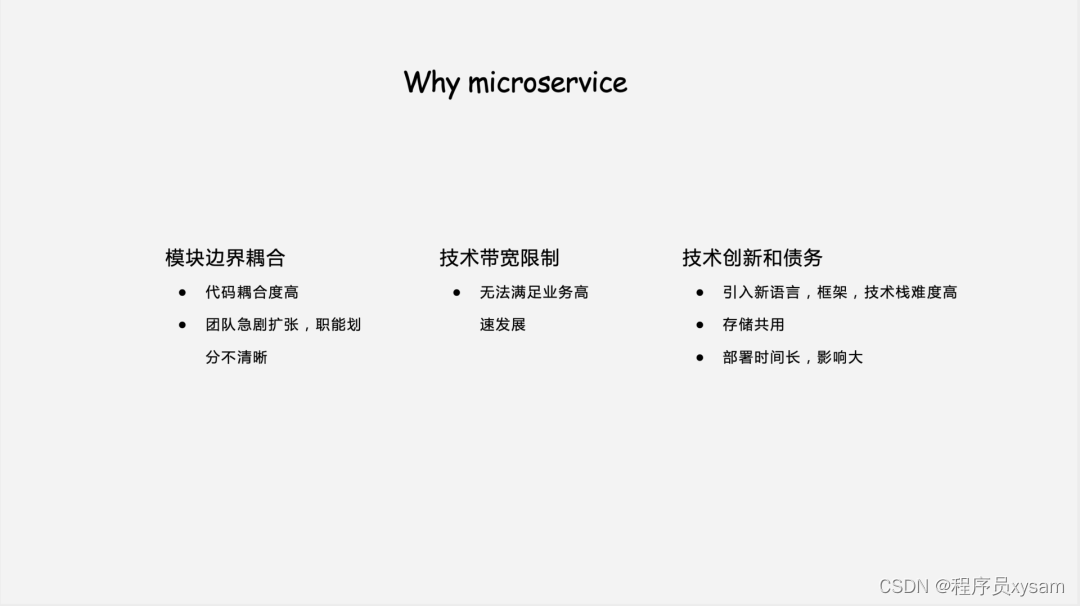 Why microservice

模块边界耦合

- 代码耦合度高
- 团队急剧扩张，职能划分不清晰

技术带宽限制

- 无法满足业务高速发展

技术创新和债务

- 引入新语言，框架，技术栈难度高
- 存储共用
- 部署时间长，影响大

CSDN @程序员xysam